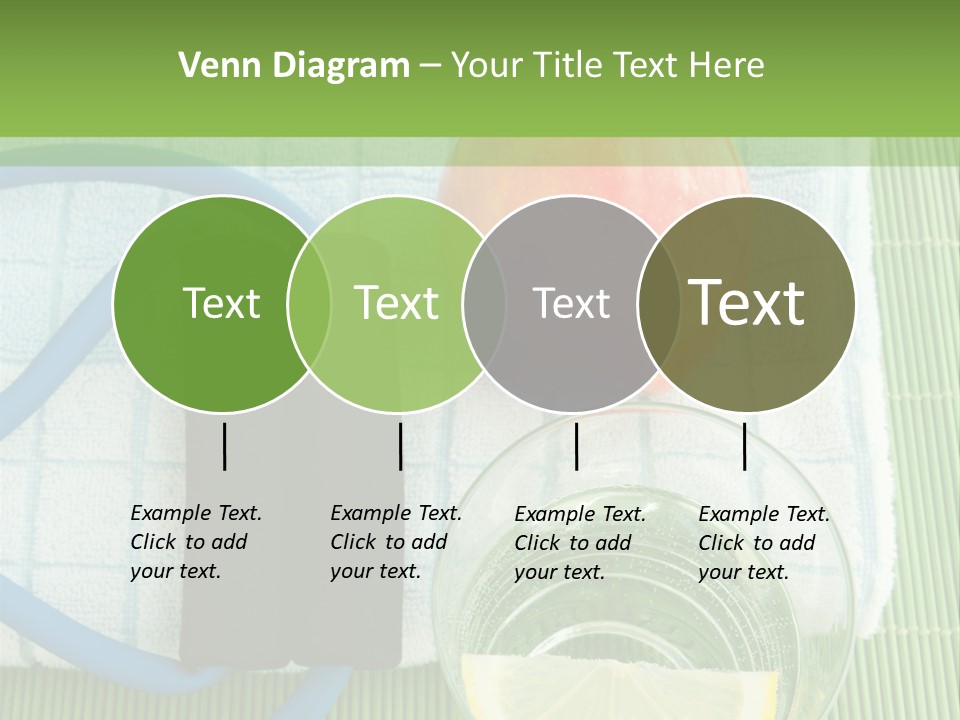 Venn Diagram – Your Title Text Here

Text

Text

Text

Text

Example Text. Click to add your text.

Example Text. Click to add your text.

Example Text. Click to add your text.

Example Text. Click to add your text.